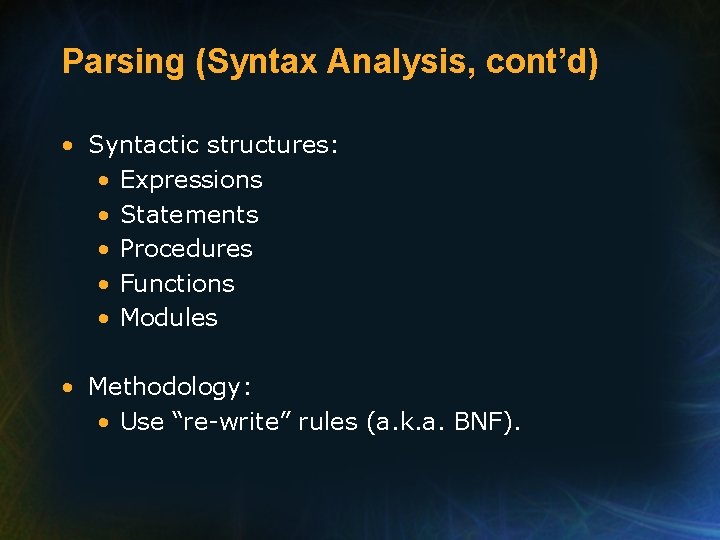 Parsing (Syntax Analysis, cont’d)

• Syntactic structures:
 • Expressions
 • Statements
 • Procedures
 • Functions
 • Modules

• Methodology:
 • Use “re-write” rules (a.k.a. BNF).